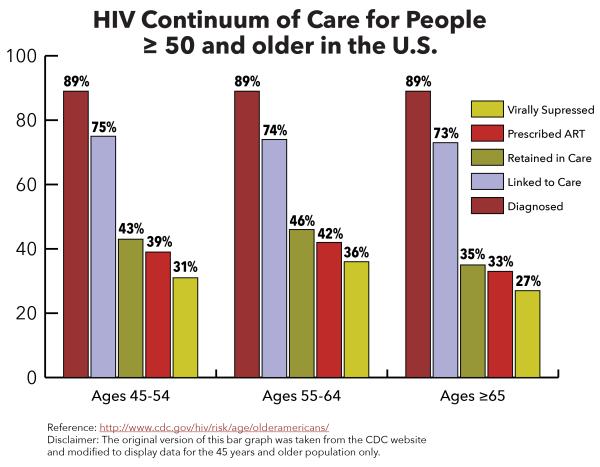 HIV Continuum of Care for People ≥ 50 and older in the U.S.

100
80
60
40
20
0

89%
75%
43%
39%
31%

89%
74%
46%
42%
36%

89%
73%
35%
33%
27%

Virally Supressed
Prescribed ART
Retained in Care
Linked to Care
Diagnosed

Ages 45-54
Ages 55-64
Ages ≥65

Reference: http://www.cdc.gov/hiv/risk/age/olderamericans/
Disclaimer: The original version of this bar graph was taken from the CDC website and modified to display data for the 45 years and older population only.